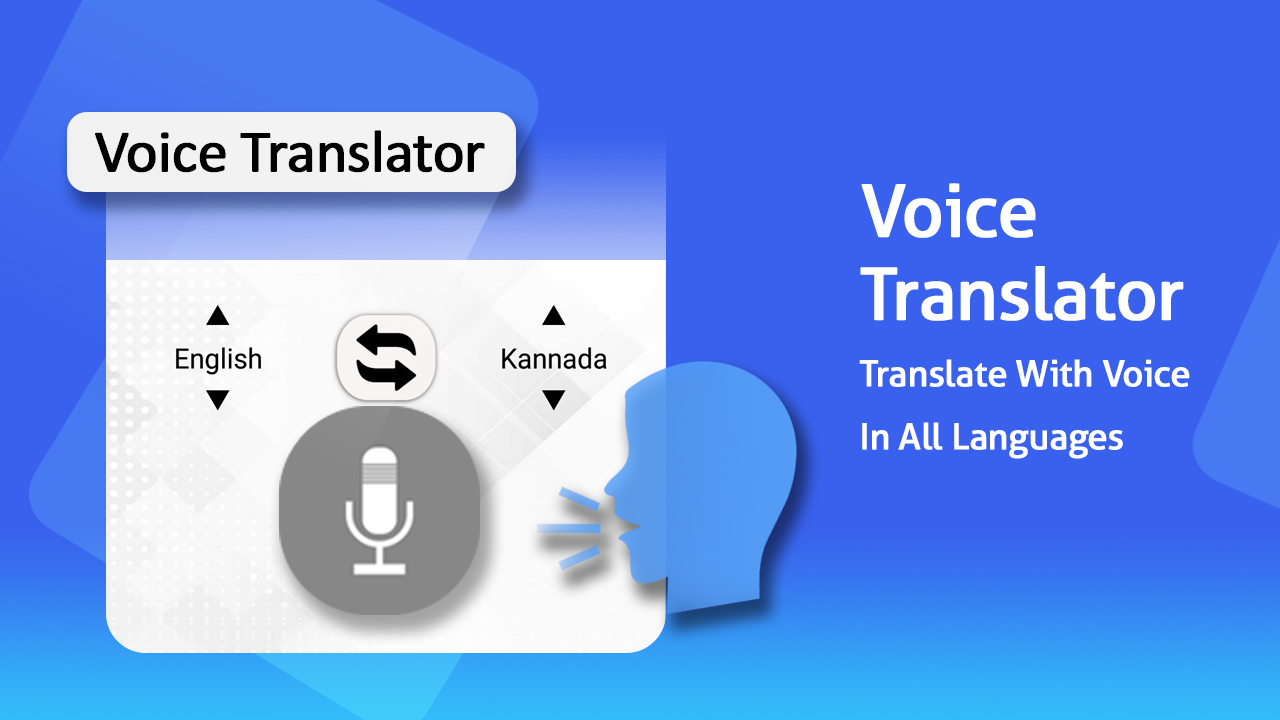 Voice Translator

English

Kannada

Voice Translator

Translate With Voice In All Languages